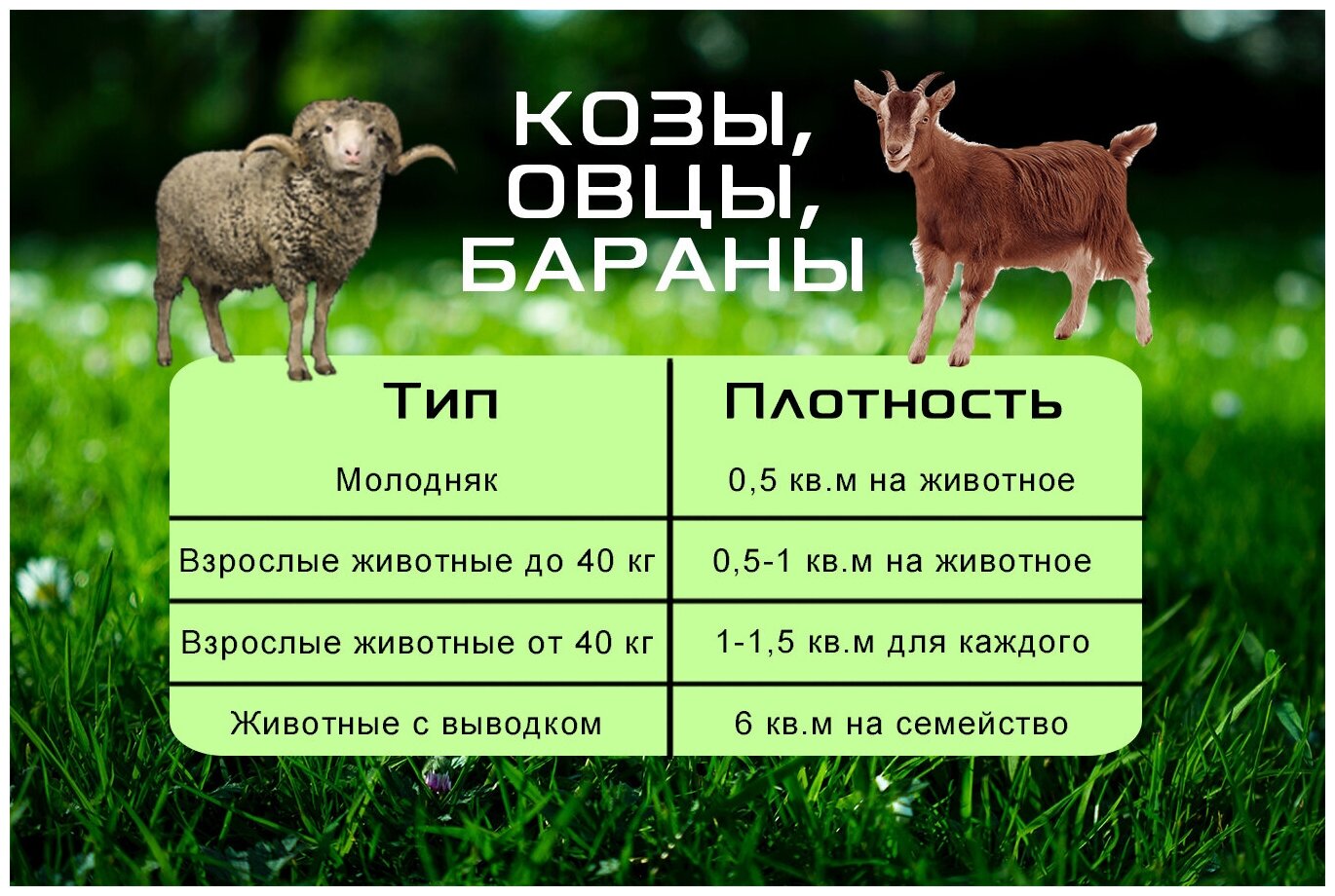 КОЗЫ,
ОВЦЫ,
БАРАНЫ

| Тип | Плотность |
|---|---|
| Молодняк | 0,5 кв.м на животное |
| Взрослые животные до 40 кг | 0,5-1 кв.м на животное |
| Взрослые животные от 40 кг | 1-1,5 кв.м для каждого |
| Животные с выводком | 6 кв.м на семейство |